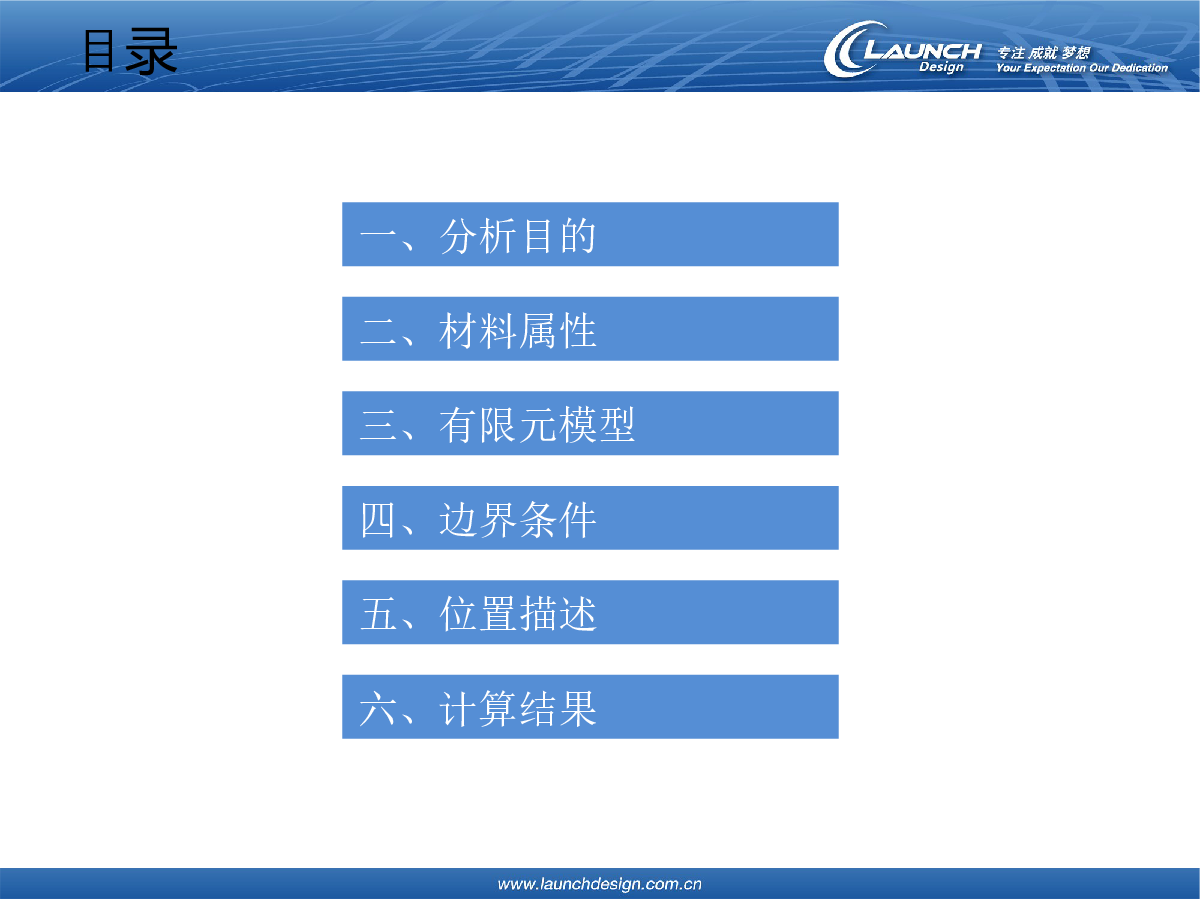 目录

LAUNCH Design 专注 成就 梦想 Your Expectation Our Dedication

一、分析目的

二、材料属性

三、有限元模型

四、边界条件

五、位置描述

六、计算结果

www.launchdesign.com.cn